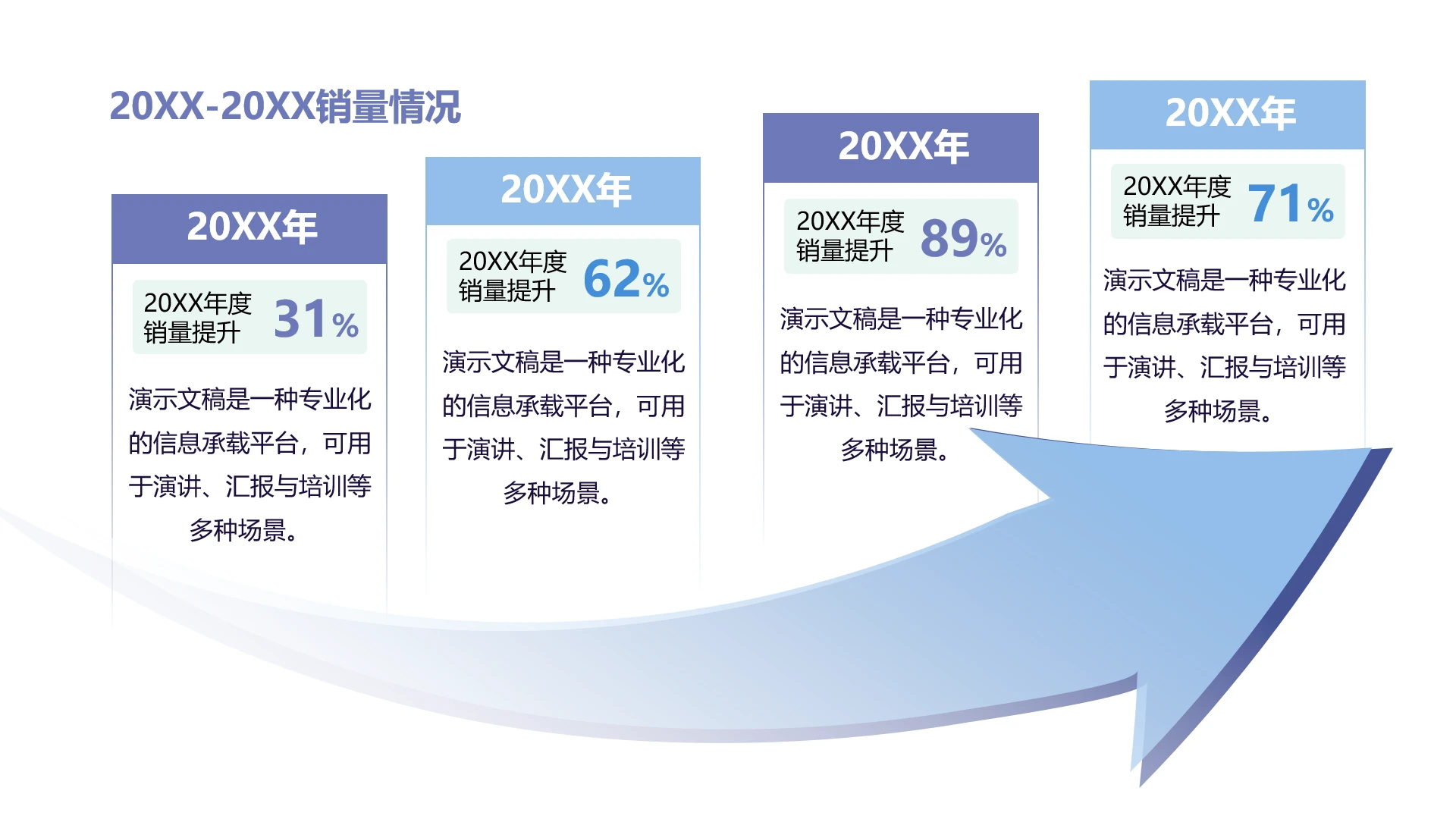 20XX-20XX销量情况

20XX年

20XX年度销量提升 31%

演示文稿是一种专业化的信息承载平台，可用于演讲、汇报与培训等多种场景。

20XX年

20XX年度销量提升 62%

演示文稿是一种专业化的信息承载平台，可用于演讲、汇报与培训等多种场景。

20XX年

20XX年度销量提升 89%

演示文稿是一种专业化的信息承载平台，可用于演讲、汇报与培训等多种场景。

20XX年

20XX年度销量提升 71%

演示文稿是一种专业化的信息承载平台，可用于演讲、汇报与培训等多种场景。